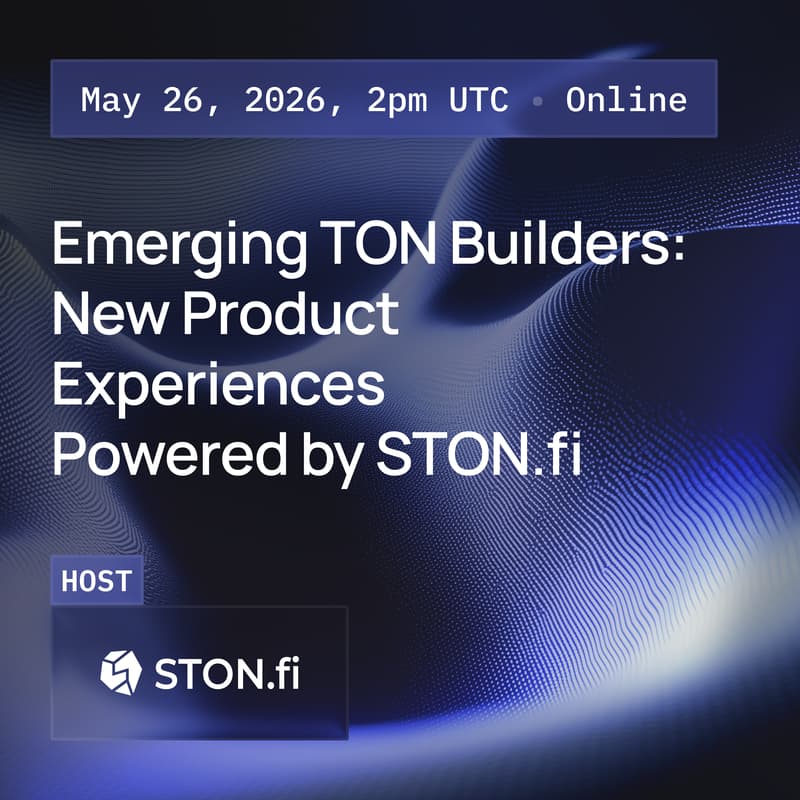 May 26, 2026, 2pm UTC • Online

Emerging TON Builders: New Product Experiences Powered by STON.fi

HOST

STON.fi